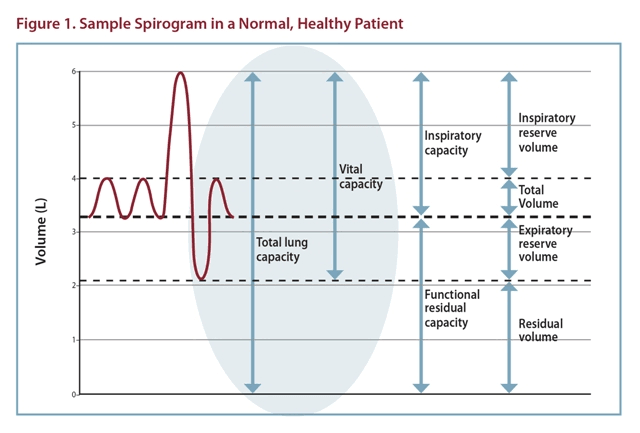 Figure 1. Sample Spirogram in a Normal, Healthy Patient

Volume (L)

6
5
4
3
2
1
0

Total lung capacity

Vital capacity

Inspiratory capacity

Functional residual capacity

Inspiratory reserve volume

Total Volume

Expiratory reserve volume

Residual volume